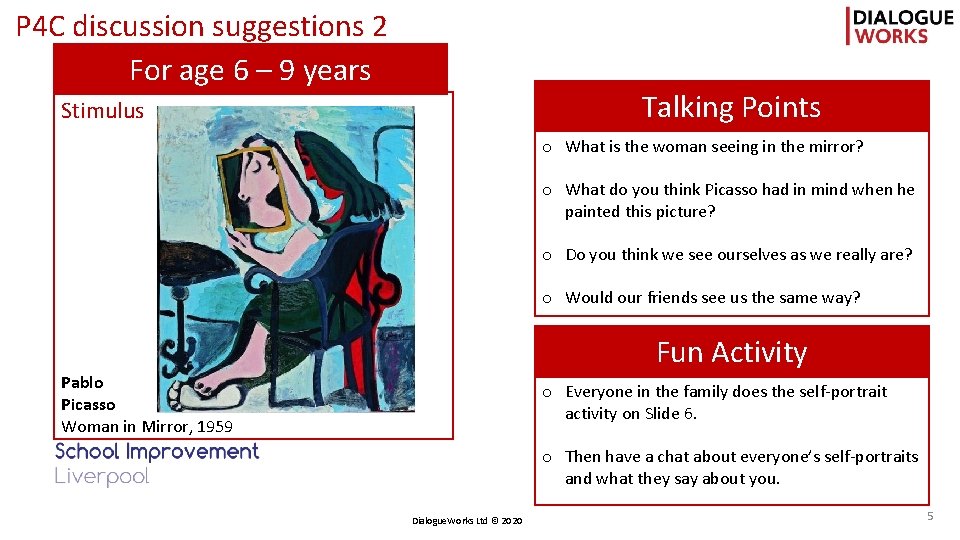 P4C discussion suggestions 2

DIALOGUE WORKS

For age 6 – 9 years

Stimulus

Pablo Picasso
Woman in Mirror, 1959

School Improvement
Liverpool

Talking Points

o What is the woman seeing in the mirror?

o What do you think Picasso had in mind when he painted this picture?

o Do you think we see ourselves as we really are?

o Would our friends see us the same way?

Fun Activity

o Everyone in the family does the self-portrait activity on Slide 6.

o Then have a chat about everyone's self-portraits and what they say about you.

DialogueWorks Ltd © 2020

5